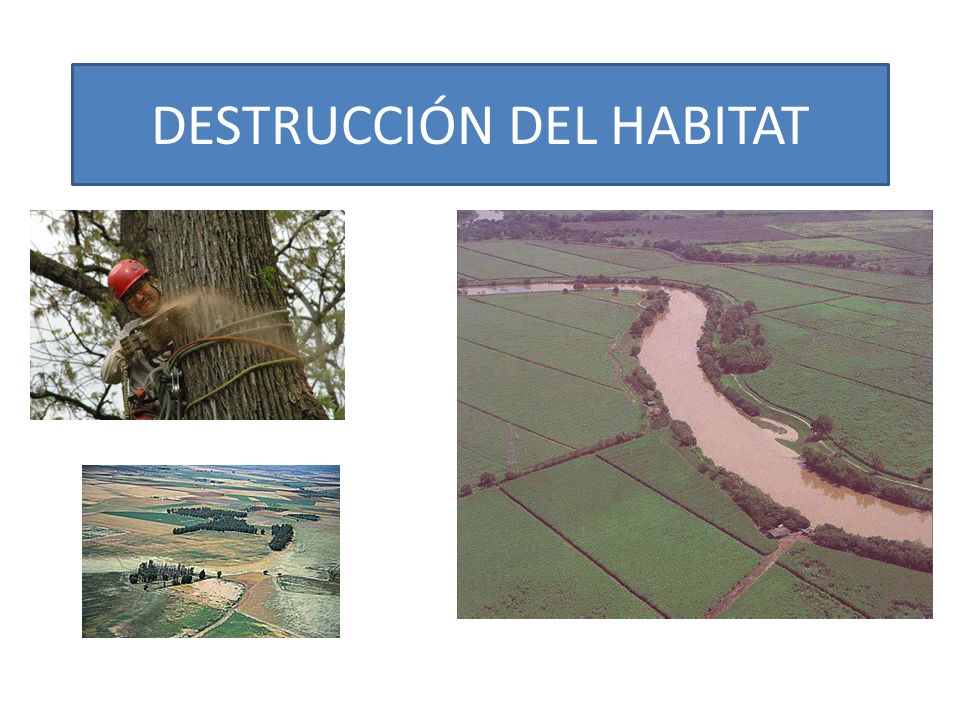 DESTRUCCIÓN DEL HABITAT